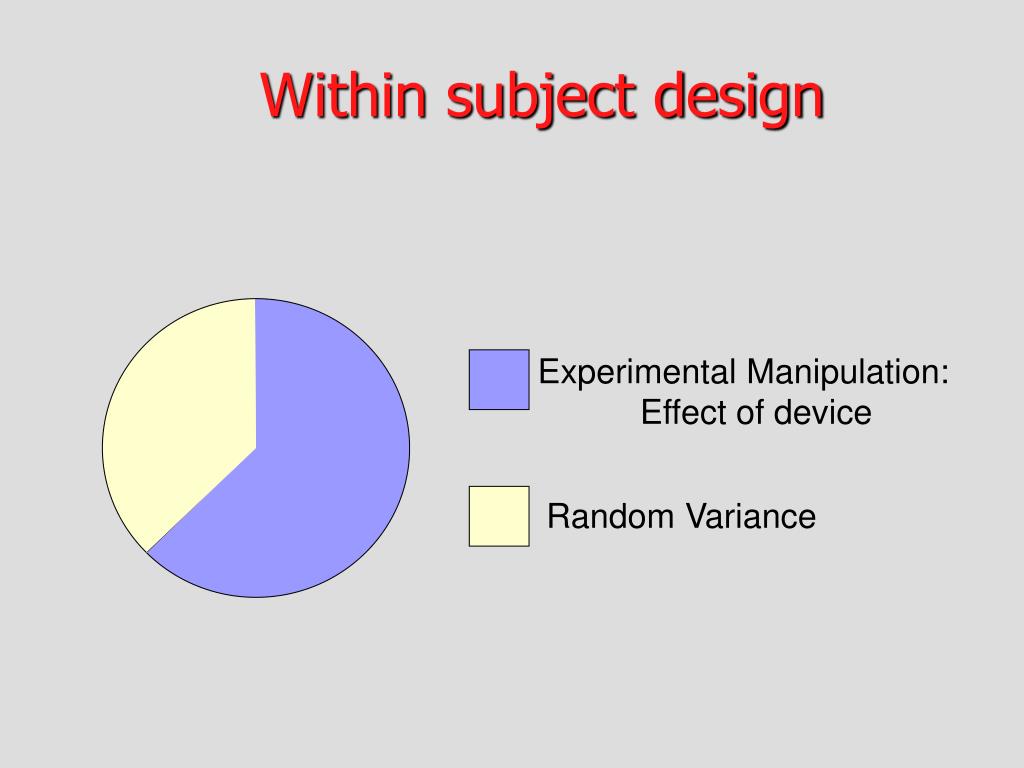 Within subject design

Experimental Manipulation:
Effect of device

Random Variance